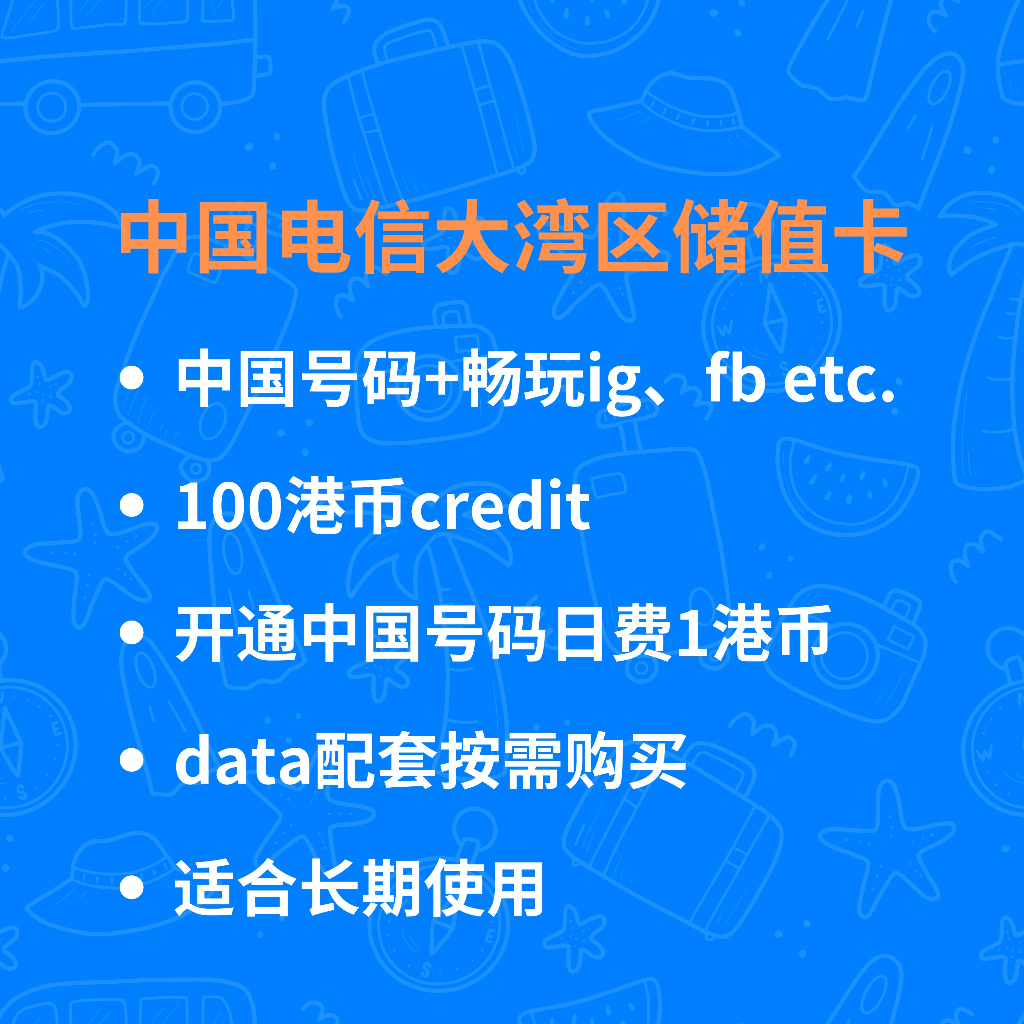 中国电信大湾区储值卡

• 中国号码+畅玩ig、fb etc.

• 100港币credit

• 开通中国号码日费1港币

• data配套按需购买

• 适合长期使用